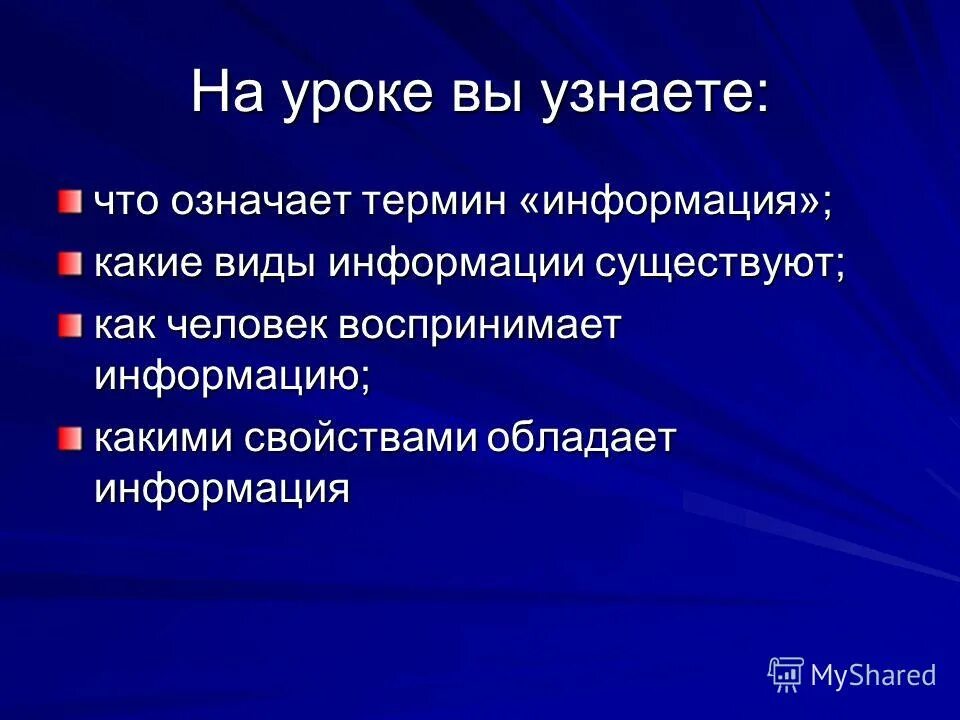 На уроке вы узнаете:

что означает термин «информация»;

какие виды информации существуют;

как человек воспринимает информацию;

какими свойствами обладает информация

MyShared